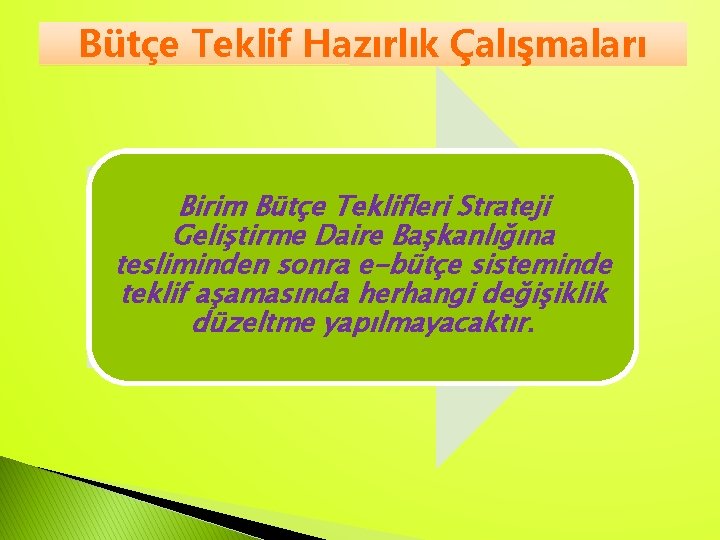 Bütçe Teklif Hazırlık Çalışmaları

Birim Bütçe Teklifleri Strateji Geliştirme Daire Başkanlığına tesliminden sonra e-bütçe sisteminde teklif aşamasında herhangi değişiklik düzeltme yapılmayacaktır.